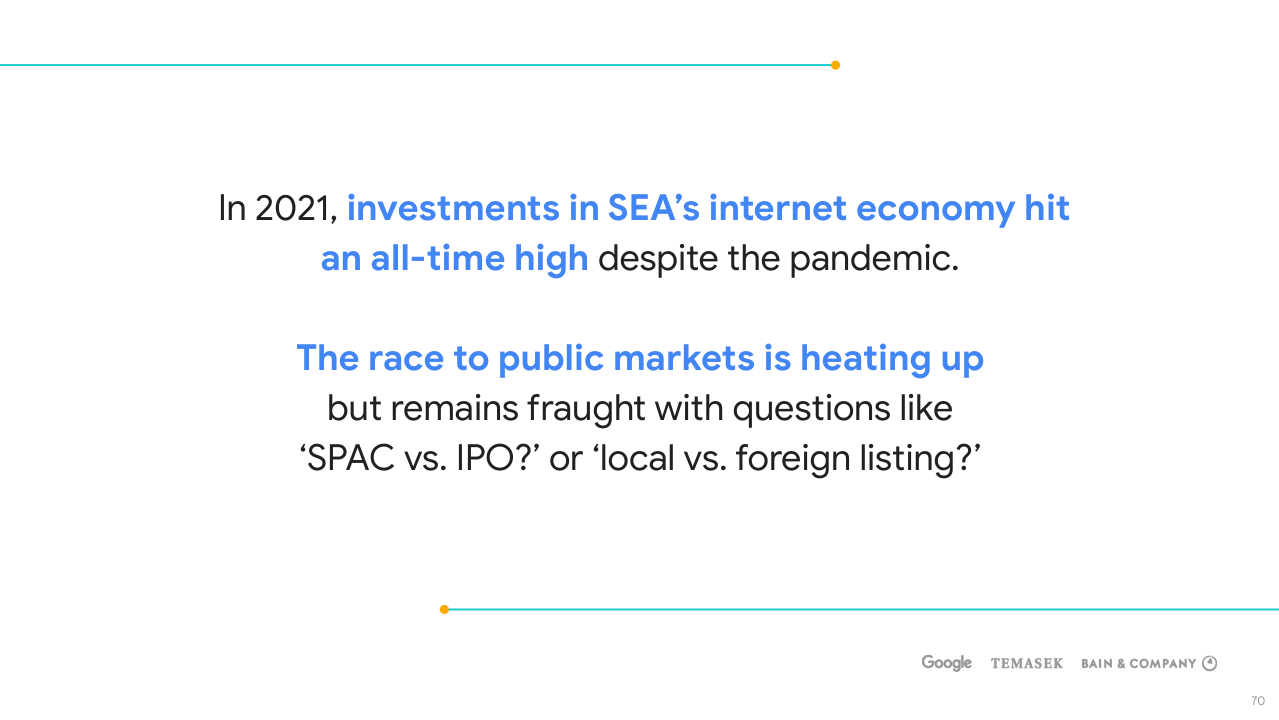 In 2021, investments in SEA’s internet economy hit an all-time high despite the pandemic.

The race to public markets is heating up but remains fraught with questions like ‘SPAC vs. IPO?’ or ‘local vs. foreign listing?’

Google TEMASEK BAIN & COMPANY

70